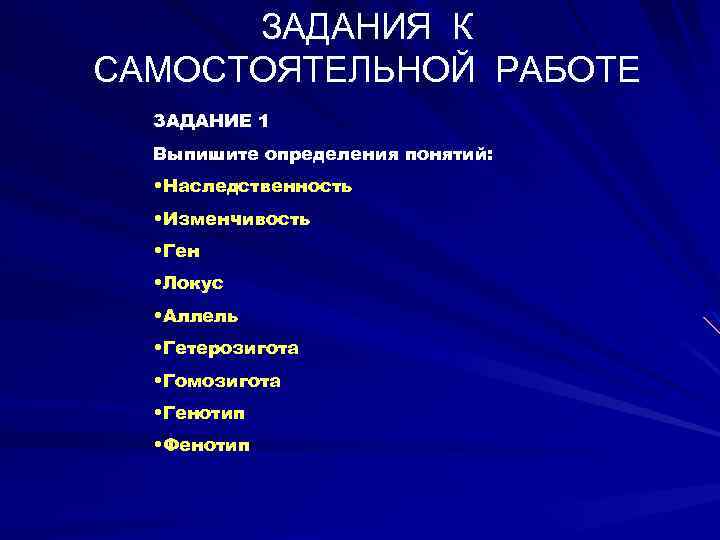 ЗАДАНИЯ К САМОСТОЯТЕЛЬНОЙ РАБОТЕ

ЗАДАНИЕ 1

Выпишите определения понятий:

•Наследственность

•Изменчивость

•Ген

•Локус

•Аллель

•Гетерозигота

•Гомозигота

•Генотип

•Фенотип